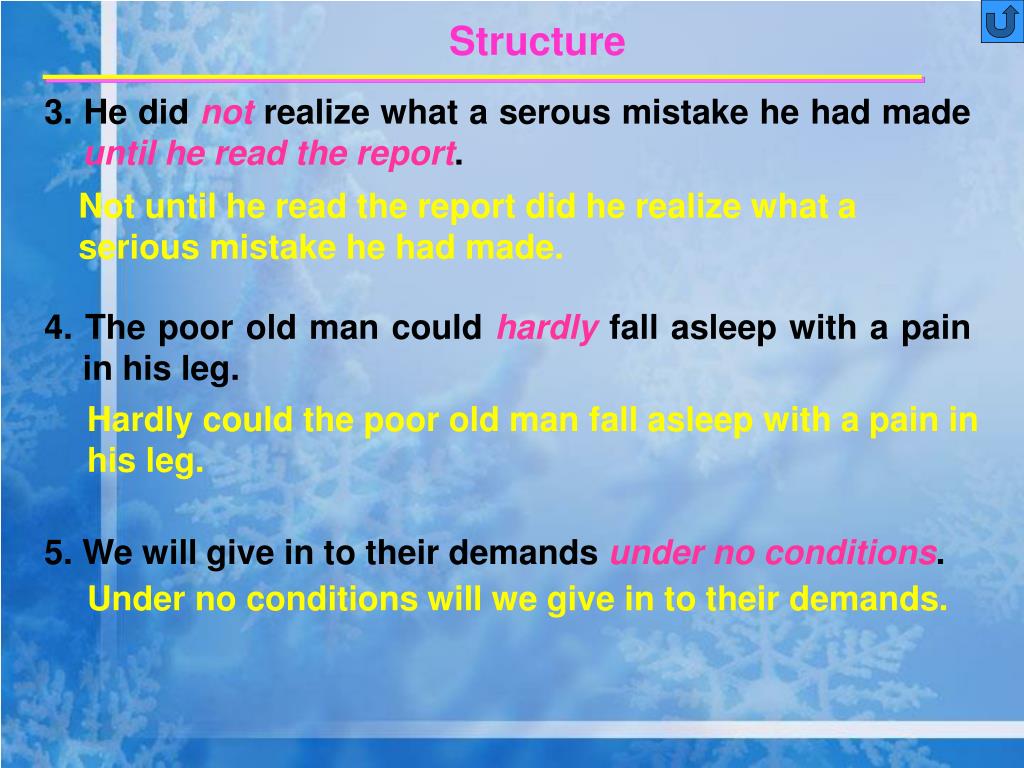 Structure

3. He did not realize what a serous mistake he had made until he read the report.

Not until he read the report did he realize what a serious mistake he had made.

4. The poor old man could hardly fall asleep with a pain in his leg.

Hardly could the poor old man fall asleep with a pain in his leg.

5. We will give in to their demands under no conditions.

Under no conditions will we give in to their demands.